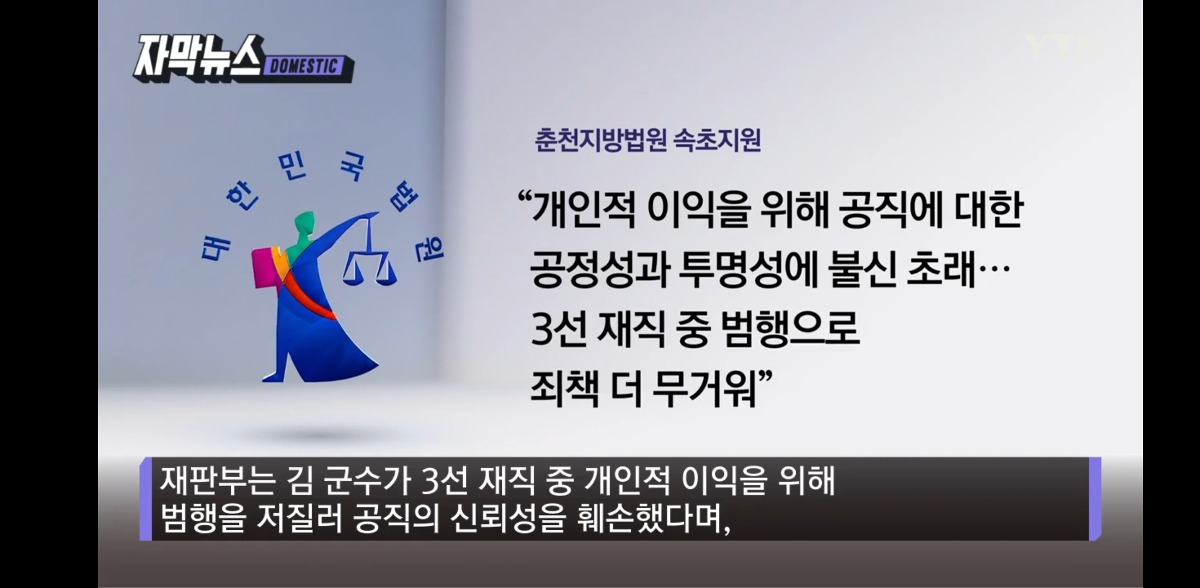 자막뉴스 DOMESTIC

YTN

대한민국법원

춘천지방법원 속초지원

“개인적 이익을 위해 공직에 대한 공정성과 투명성에 불신 초래… 3선 재직 중 범행으로 죄책 더 무거워”

재판부는 김 군수가 3선 재직 중 개인적 이익을 위해 범행을 저질러 공직의 신뢰성을 훼손했다며,